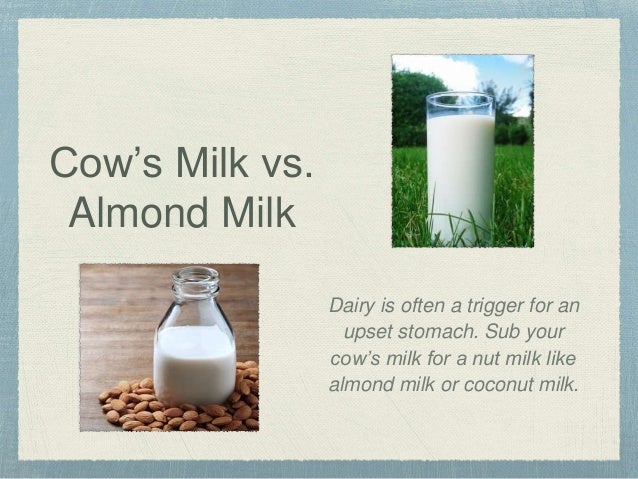 Cow’s Milk vs. Almond Milk

Dairy is often a trigger for an upset stomach. Sub your cow’s milk for a nut milk like almond milk or coconut milk.